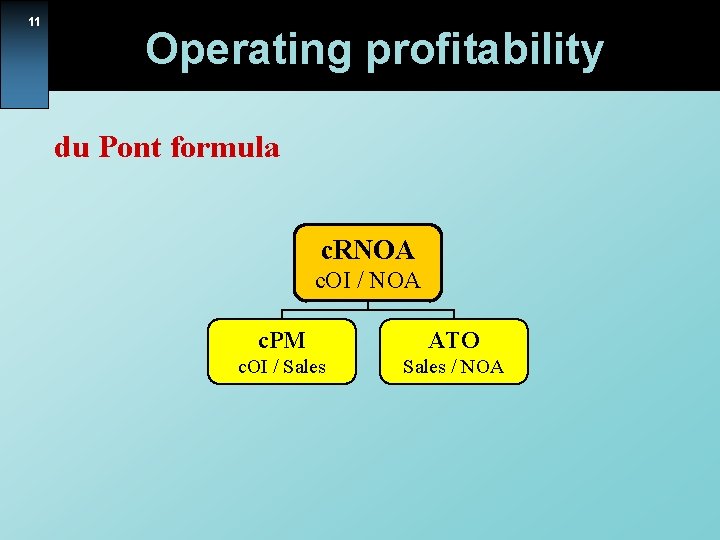 11

Operating profitability

du Pont formula

cRNOA
cOI / NOA

cPM
cOI / Sales

ATO
Sales / NOA